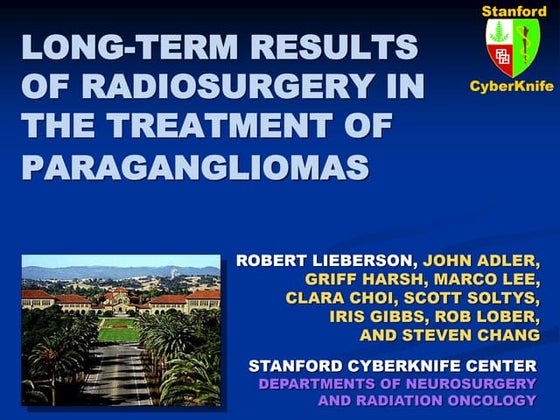 Stanford
CyberKnife

LONG-TERM RESULTS OF RADIOSURGERY IN THE TREATMENT OF PARAGANGLIOMAS

ROBERT LIEBERSON, JOHN ADLER, GRIFF HARSH, MARCO LEE, CLARA CHOI, SCOTT SOLTYS, IRIS GIBBS, ROB LOBER, AND STEVEN CHANG

STANFORD CYBERKNIFE CENTER
DEPARTMENTS OF NEUROSURGERY AND RADIATION ONCOLOGY